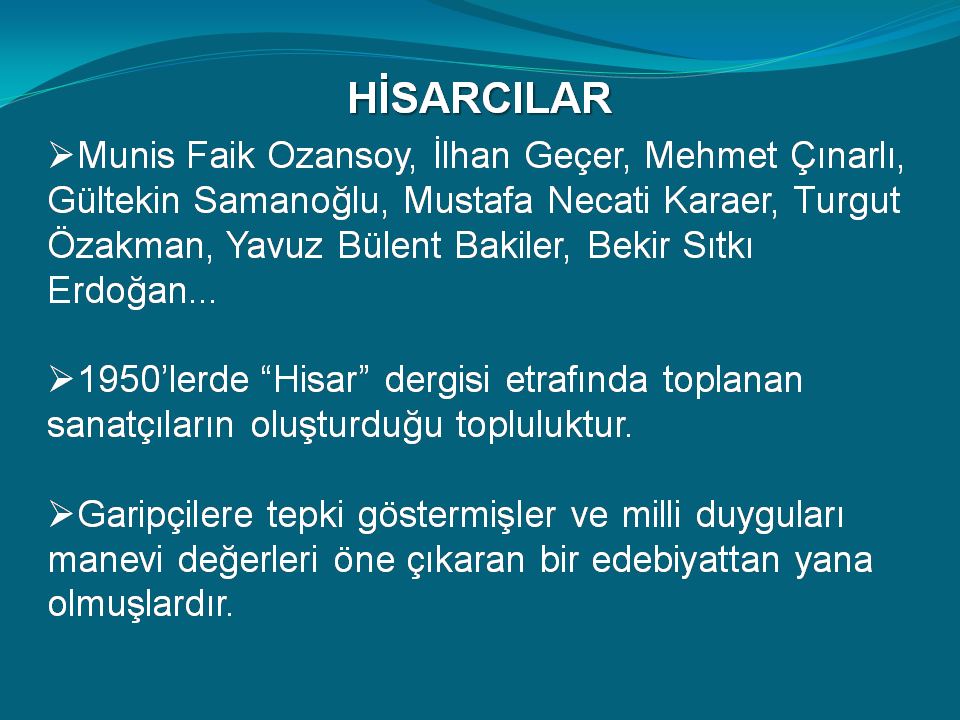 HİSARCILAR

➢Munis Faik Ozansoy, İlhan Geçer, Mehmet Çınarlı, Gültekin Samanoğlu, Mustafa Necati Karaer, Turgut Özakman, Yavuz Bülent Bakiler, Bekir Sıtkı Erdoğan...

➢1950'lerde "Hisar" dergisi etrafında toplanan sanatçıların oluşturduğu topluluktur.

➢Garipçilere tepki göstermişler ve milli duyguları manevi değerleri öne çıkaran bir edebiyattan yana olmuşlardır.